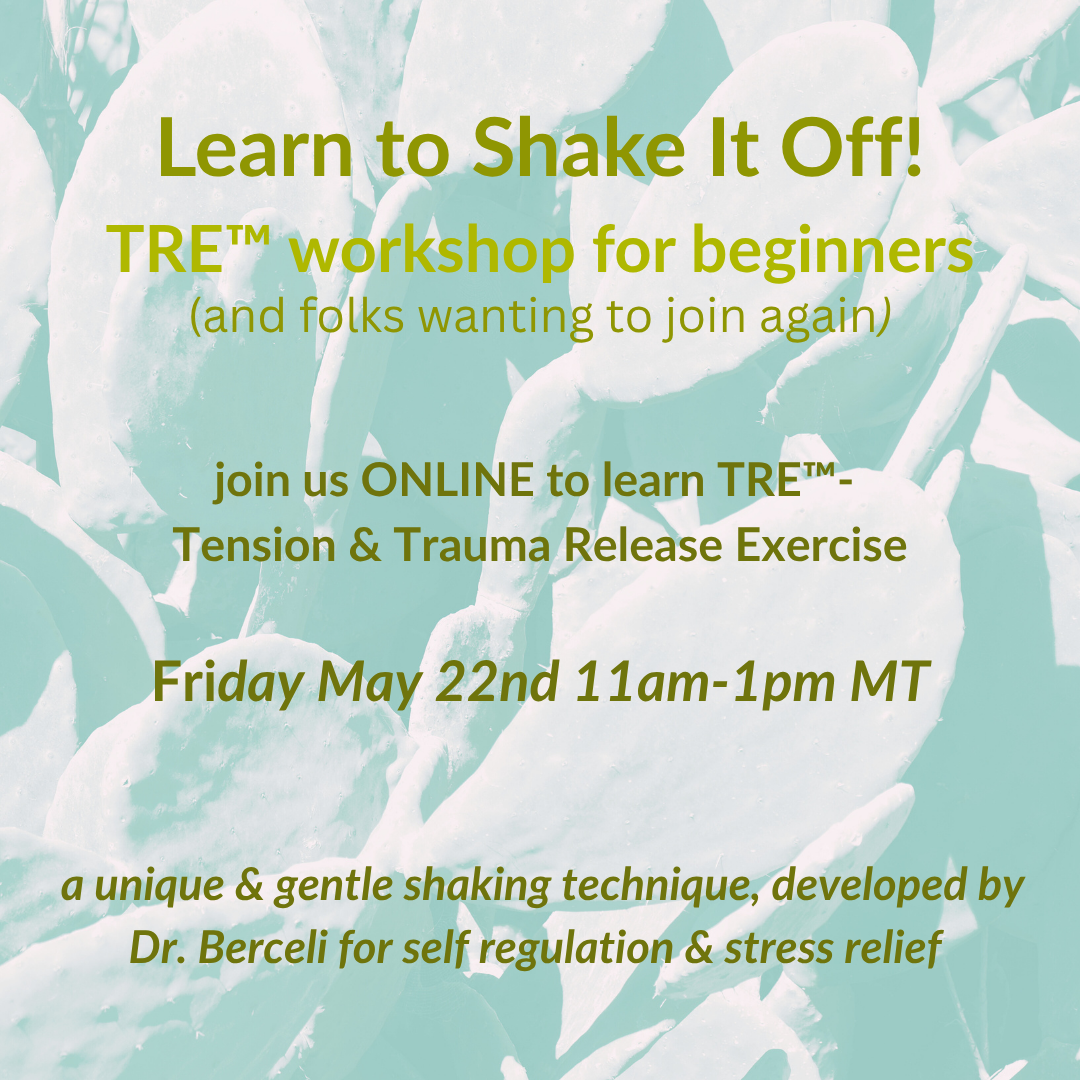 Learn to Shake It Off!
TRE™ workshop for beginners
(and folks wanting to join again)

join us ONLINE to learn TRE™- Tension & Trauma Release Exercise

Friday May 22nd 11am-1pm MT

a unique & gentle shaking technique, developed by Dr. Berceli for self regulation & stress relief